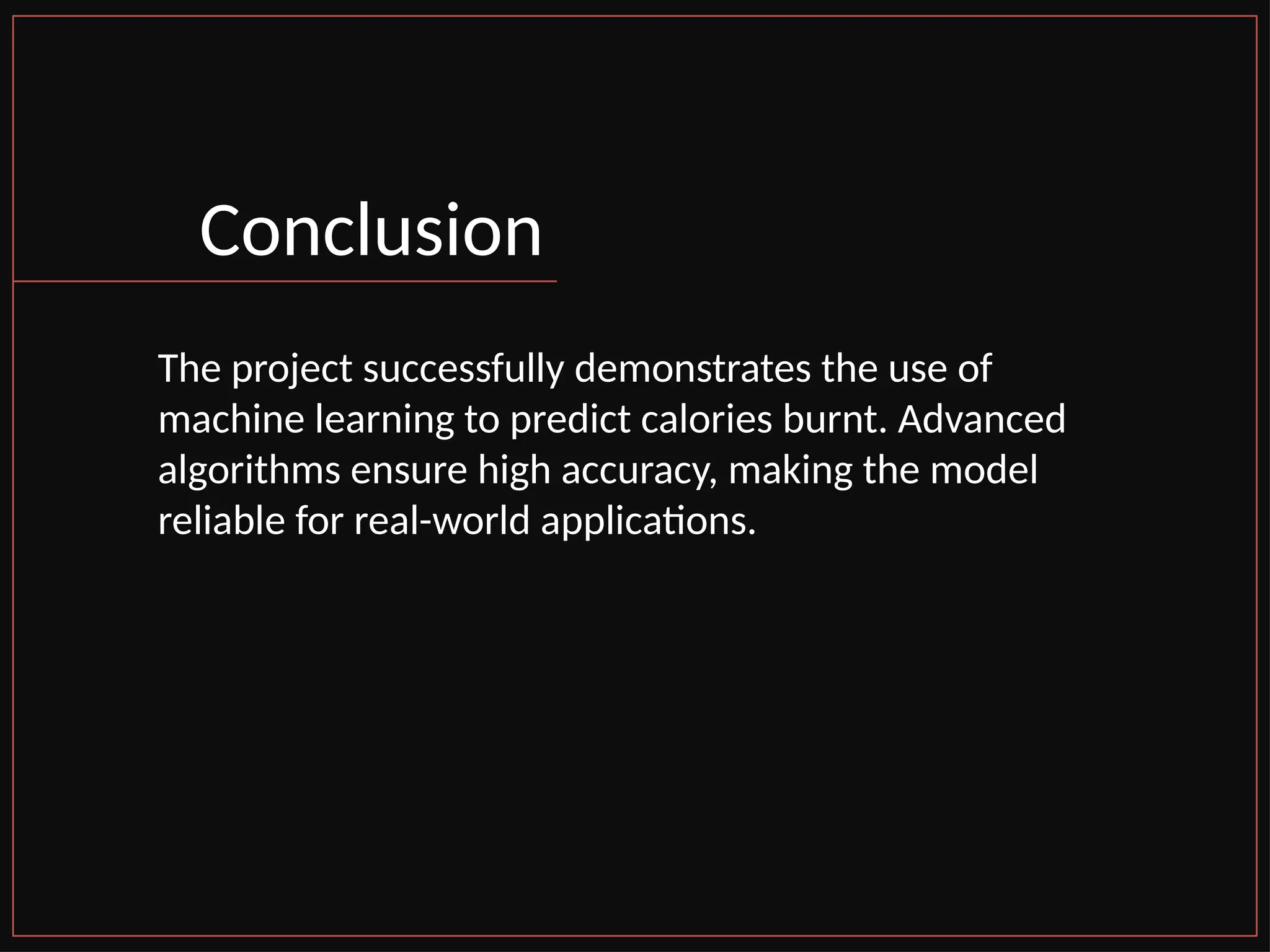 Conclusion

The project successfully demonstrates the use of machine learning to predict calories burnt. Advanced algorithms ensure high accuracy, making the model reliable for real-world applications.